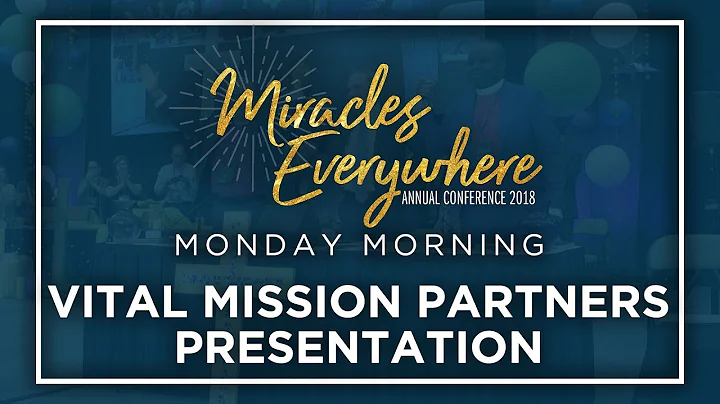 Miracles Everywhere
ANNUAL CONFERENCE 2018

MONDAY MORNING

VITAL MISSION PARTNERS PRESENTATION